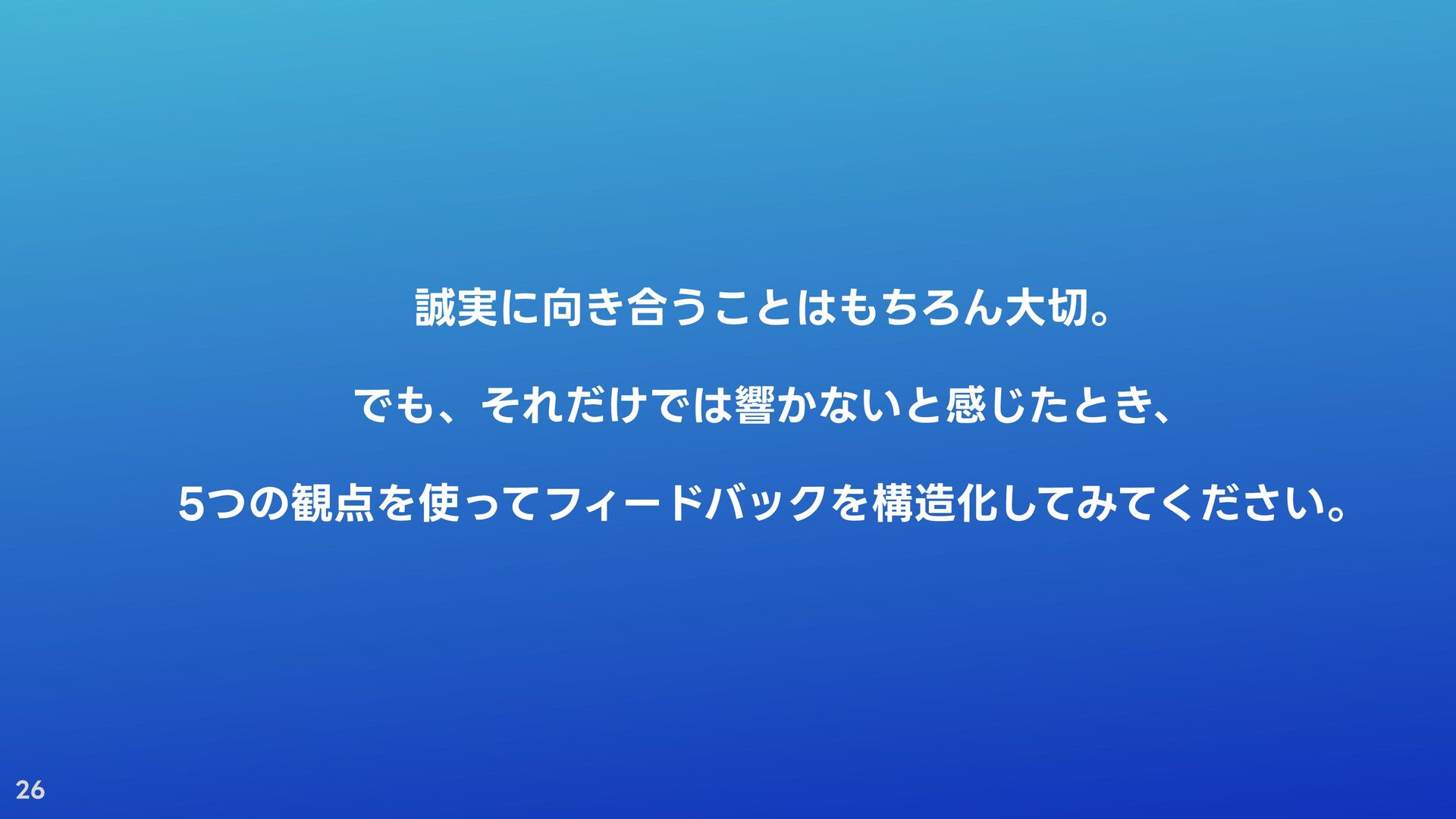 誠実に向き合うことはもちろん大切。

でも、それだけでは響かないと感じたとき、

5つの観点を使ってフィードバックを構造化してみてください。

26